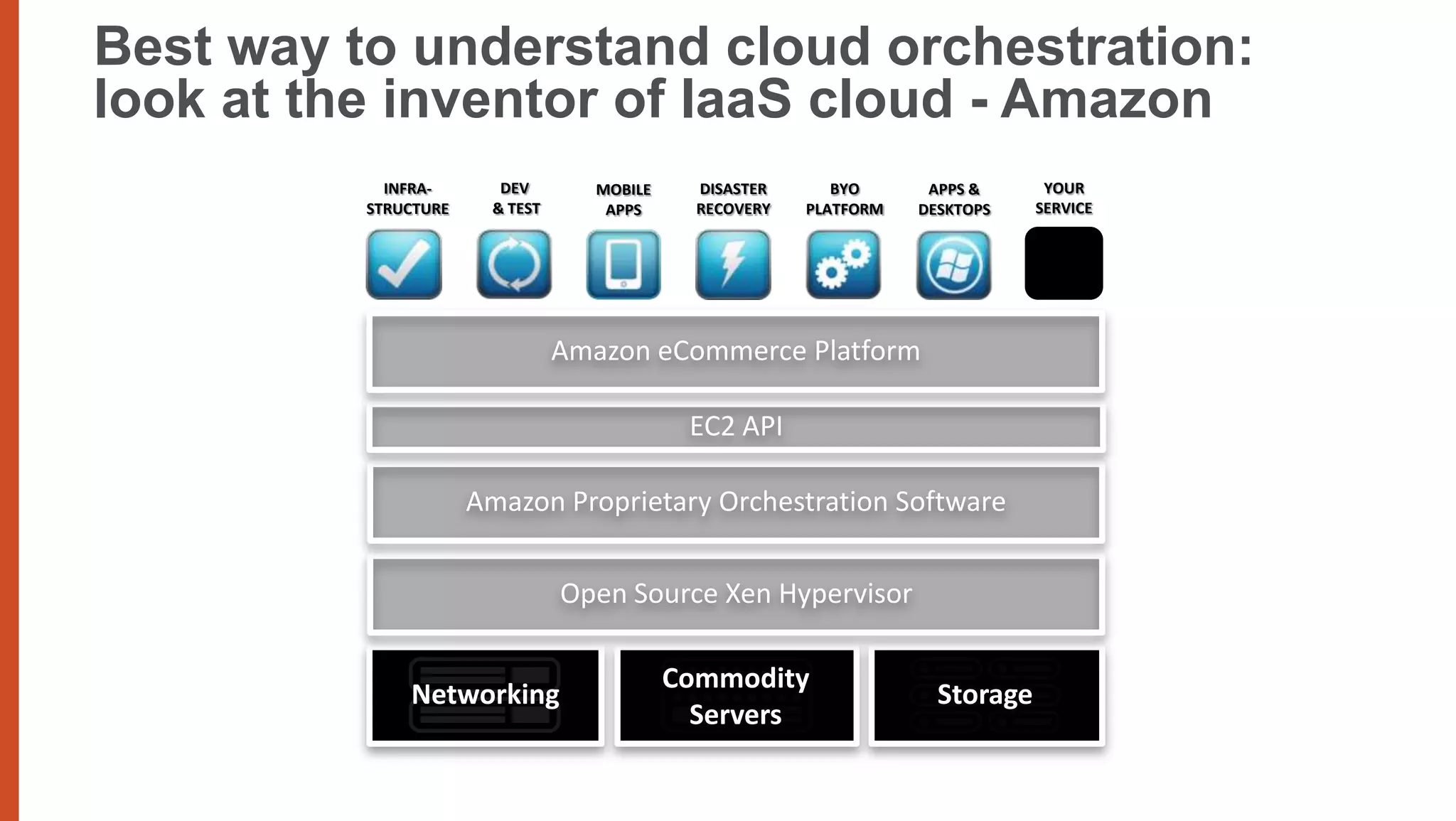 Best way to understand cloud orchestration: look at the inventor of IaaS cloud - Amazon

INFRA-STRUCTURE

DEV & TEST

MOBILE APPS

DISASTER RECOVERY

BYO PLATFORM

APPS & DESKTOPS

YOUR SERVICE

Amazon eCommerce Platform

EC2 API

Amazon Proprietary Orchestration Software

Open Source Xen Hypervisor

Networking

Commodity Servers

Storage